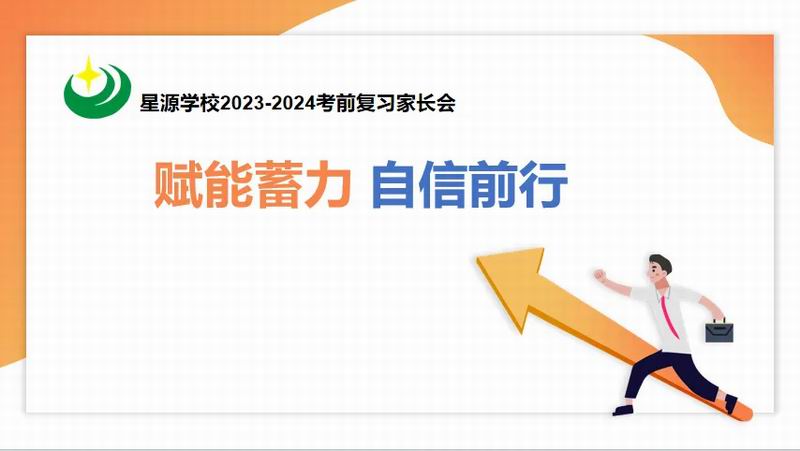 星源学校2023-2024考前复习家长会

赋能蓄力 自信前行